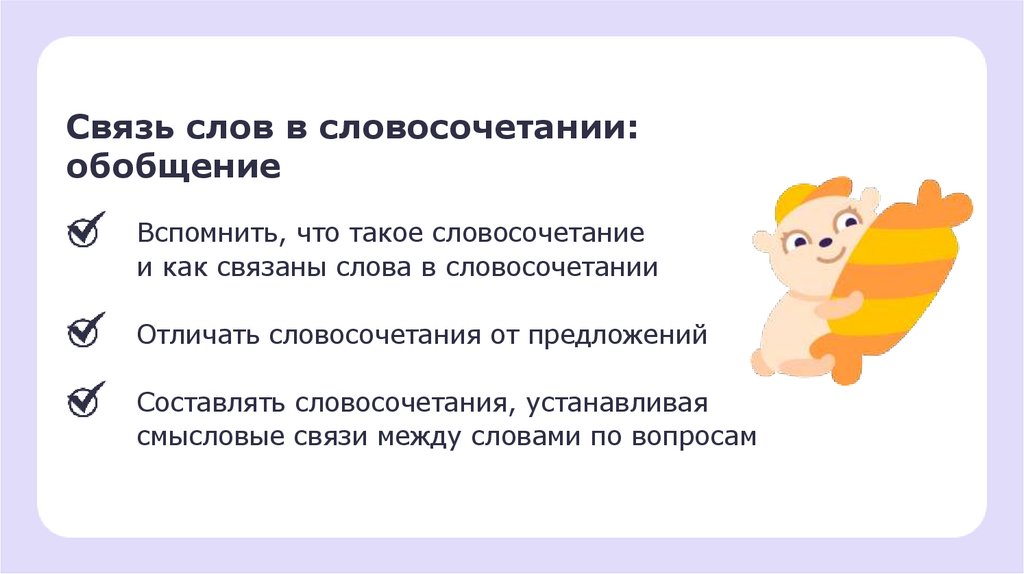 Связь слов в словосочетании: обобщение

Вспомнить, что такое словосочетание и как связаны слова в словосочетании

Отличать словосочетания от предложений

Составлять словосочетания, устанавливая смысловые связи между словами по вопросам